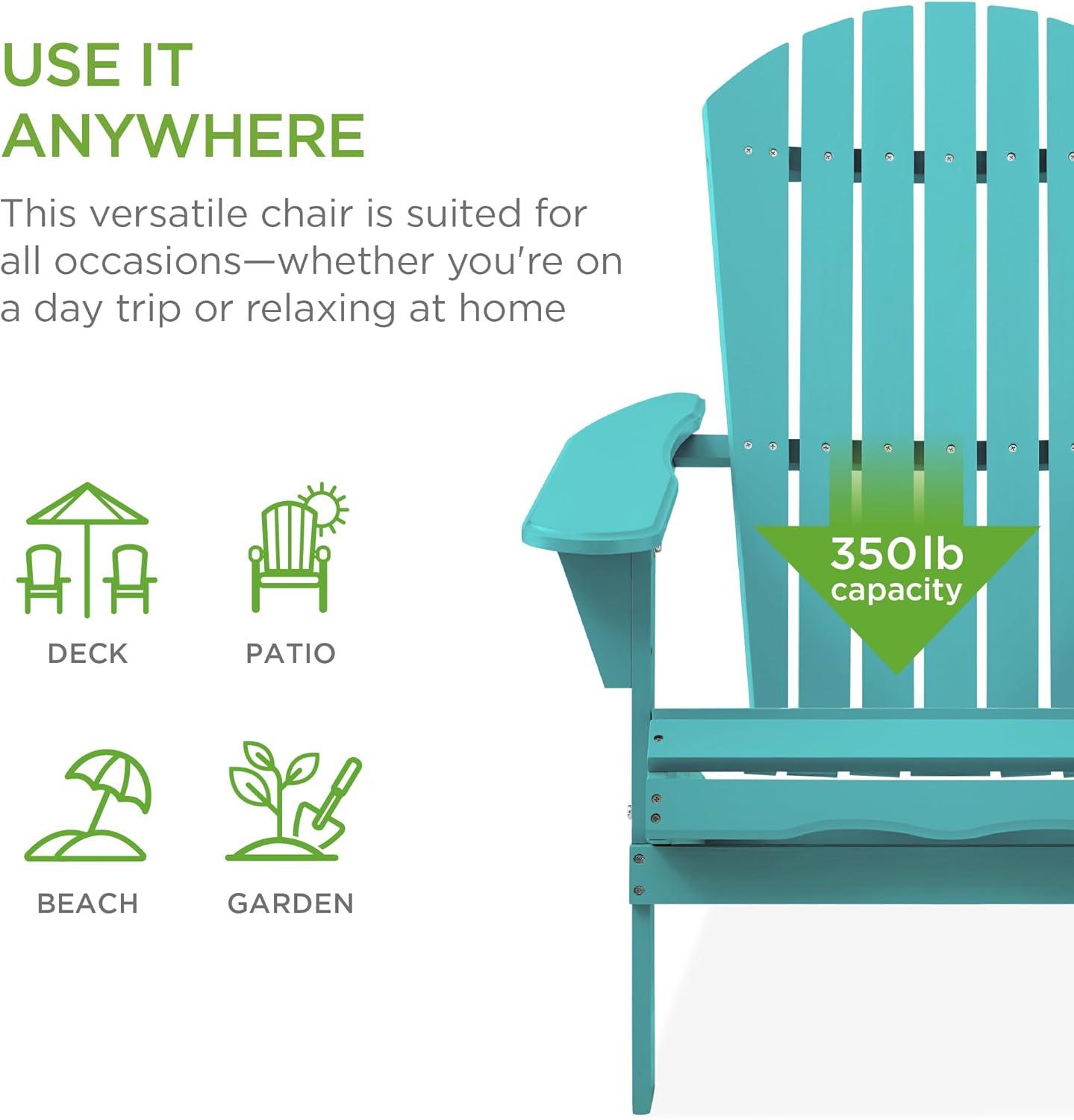 USE IT ANYWHERE

This versatile chair is suited for all occasions—whether you're on a day trip or relaxing at home

DECK

PATIO

BEACH

GARDEN

350lb capacity